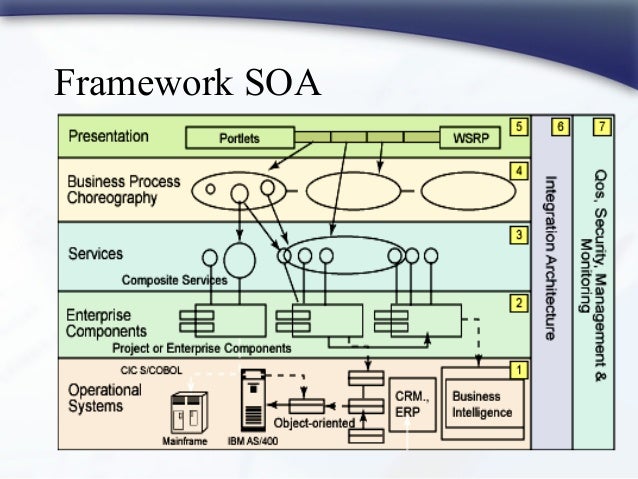 Framework SOA

Presentation
Portlets
WSRP
5
6
7

Business Process Choreography
4

Services
Composite Services
3

Enterprise Components
Project or Enterprise Components
2

Operational Systems
CIC S/COBOL
Mainframe
IBM AS/400
Object-oriented
CRM., ERP
Business Intelligence
1

Integration Architecture

Qos, Security, Management & Monitoring